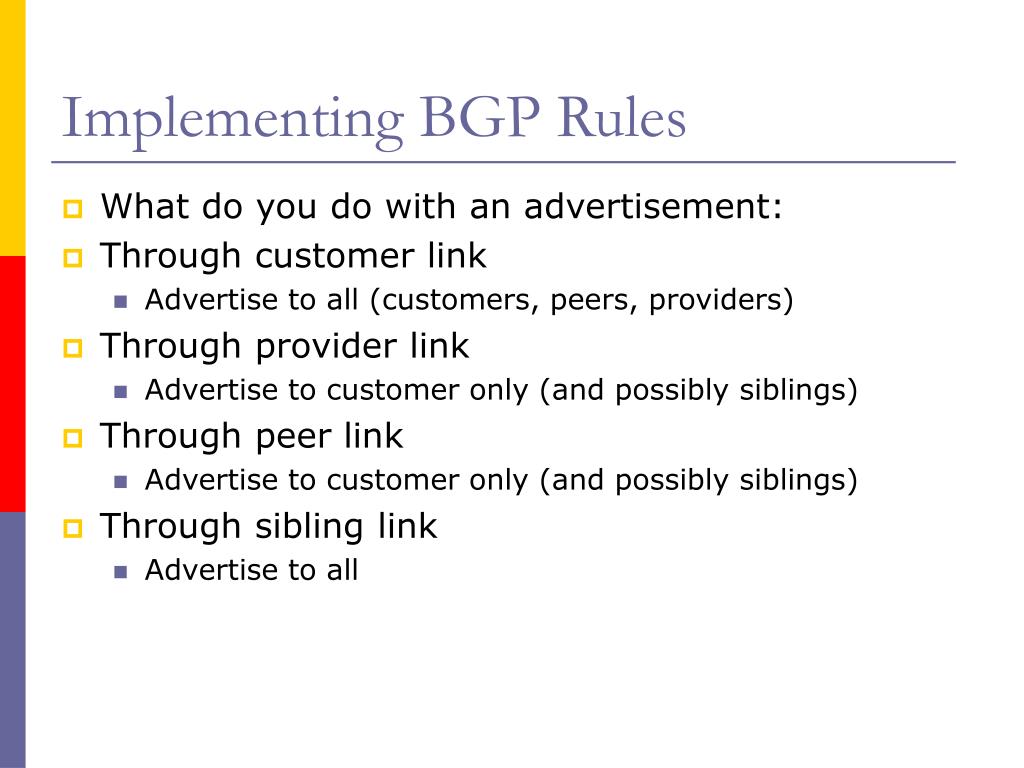 Implementing BGP Rules

- What do you do with an advertisement:
- Through customer link
  - Advertise to all (customers, peers, providers)
- Through provider link
  - Advertise to customer only (and possibly siblings)
- Through peer link
  - Advertise to customer only (and possibly siblings)
- Through sibling link
  - Advertise to all